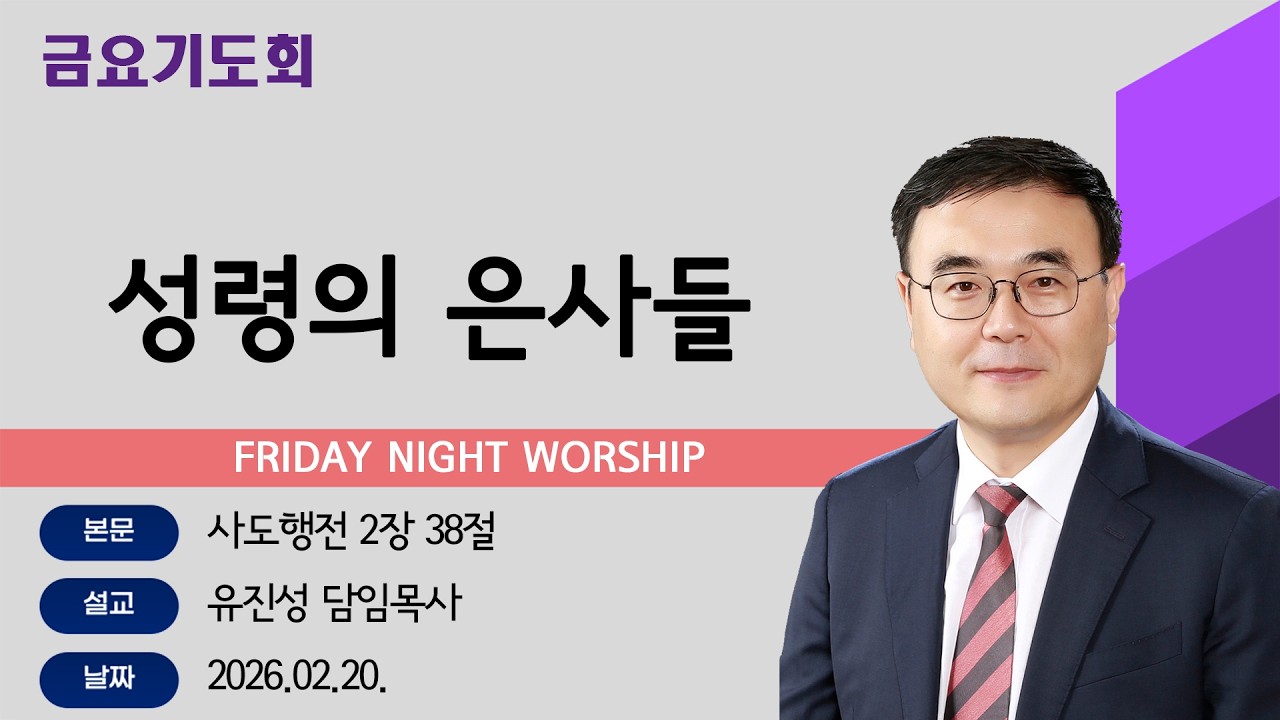 금요기도회

성령의 은사들

FRIDAY NIGHT WORSHIP

본문 사도행전 2장 38절

설교 유진성 담임목사

날짜 2026.02.20.